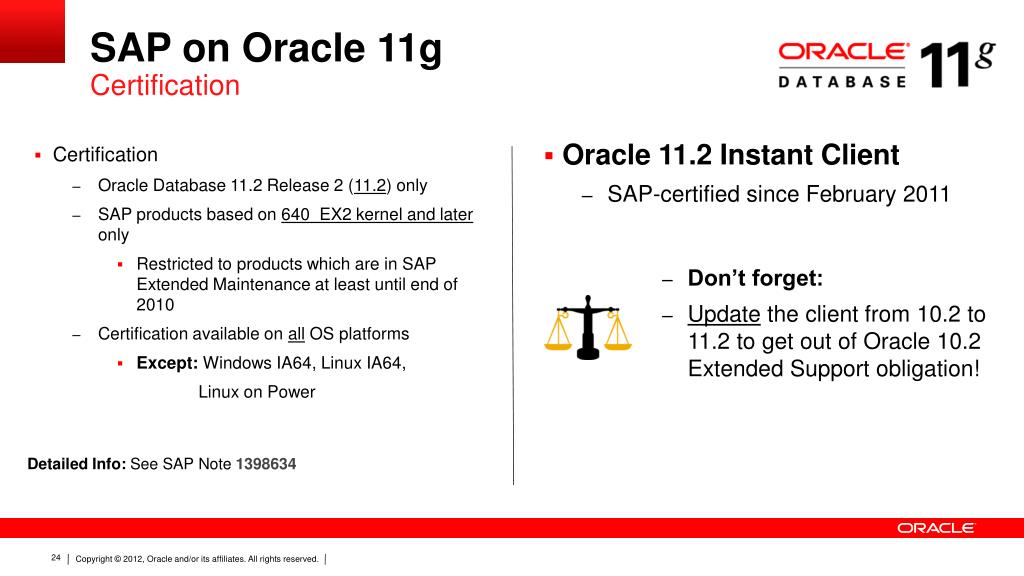 SAP on Oracle 11g
Certification

ORACLE DATABASE 11g

▪ Certification

– Oracle Database 11.2 Release 2 (11.2) only

– SAP products based on 640_EX2 kernel and later only

▪ Restricted to products which are in SAP Extended Maintenance at least until end of 2010

– Certification available on all OS platforms

▪ Except: Windows IA64, Linux IA64, Linux on Power

Detailed Info: See SAP Note 1398634

▪ Oracle 11.2 Instant Client

– SAP-certified since February 2011

– Don't forget:

– Update the client from 10.2 to 11.2 to get out of Oracle 10.2 Extended Support obligation!

ORACLE

24 | Copyright © 2012, Oracle and/or its affiliates. All rights reserved. |